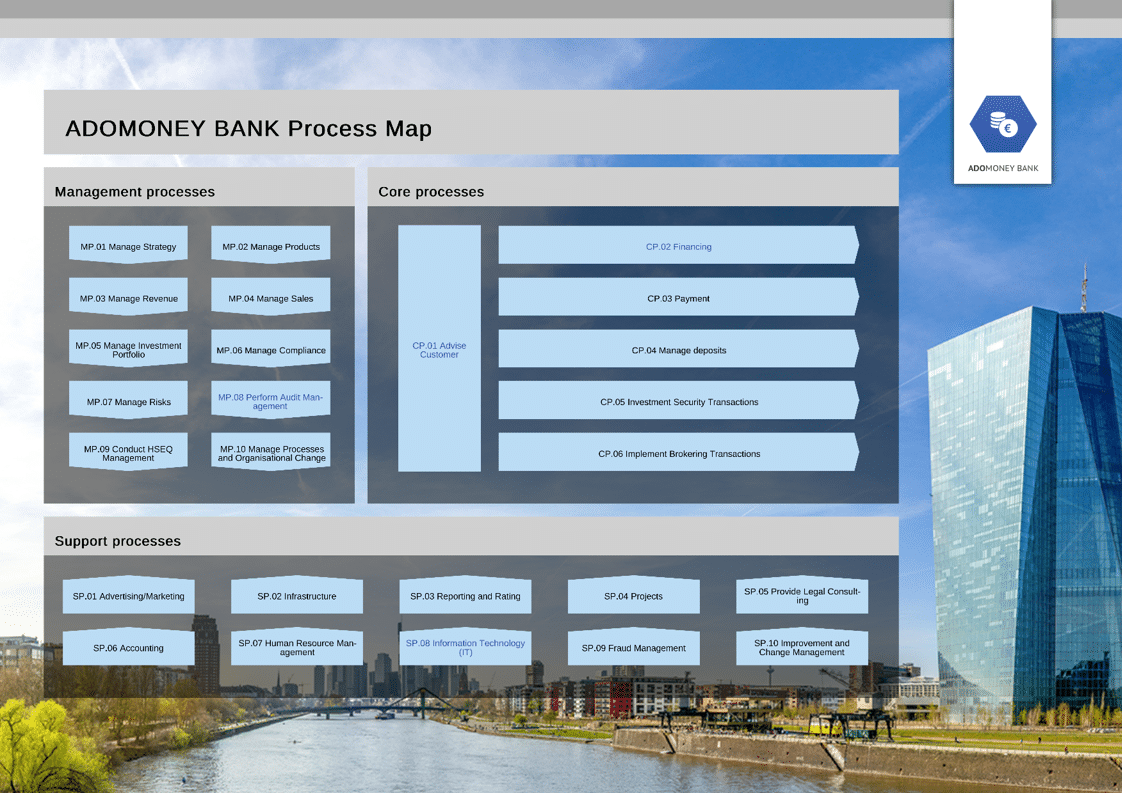 ADOMONEY BANK Process Map

ADOMONEY BANK

Management processes

MP.01 Manage Strategy

MP.02 Manage Products

MP.03 Manage Revenue

MP.04 Manage Sales

MP.05 Manage Investment Portfolio

MP.06 Manage Compliance

MP.07 Manage Risks

MP.08 Perform Audit Management

MP.09 Conduct HSEQ Management

MP.10 Manage Processes and Organisational Change

Core processes

CP.01 Advise Customer

CP.02 Financing

CP.03 Payment

CP.04 Manage deposits

CP.05 Investment Security Transactions

CP.06 Implement Brokering Transactions

Support processes

SP.01 Advertising/Marketing

SP.02 Infrastructure

SP.03 Reporting and Rating

SP.04 Projects

SP.05 Provide Legal Consulting

SP.06 Accounting

SP.07 Human Resource Management

SP.08 Information Technology (IT)

SP.09 Fraud Management

SP.10 Improvement and Change Management